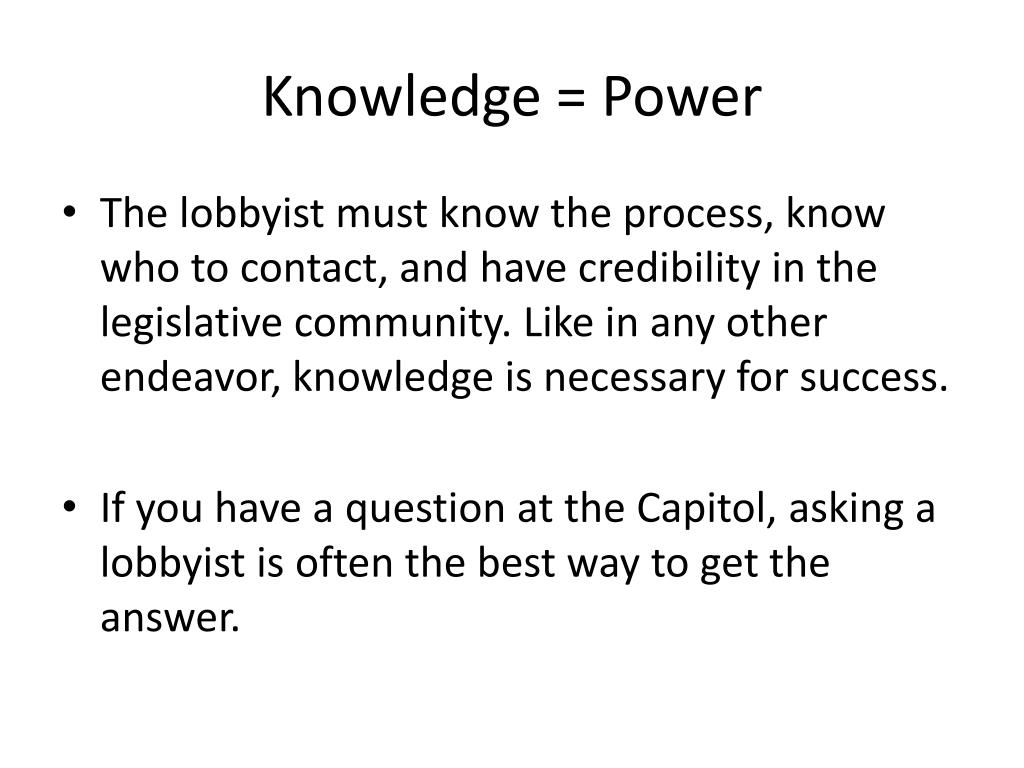 Knowledge = Power

• The lobbyist must know the process, know who to contact, and have credibility in the legislative community. Like in any other endeavor, knowledge is necessary for success.

• If you have a question at the Capitol, asking a lobbyist is often the best way to get the answer.